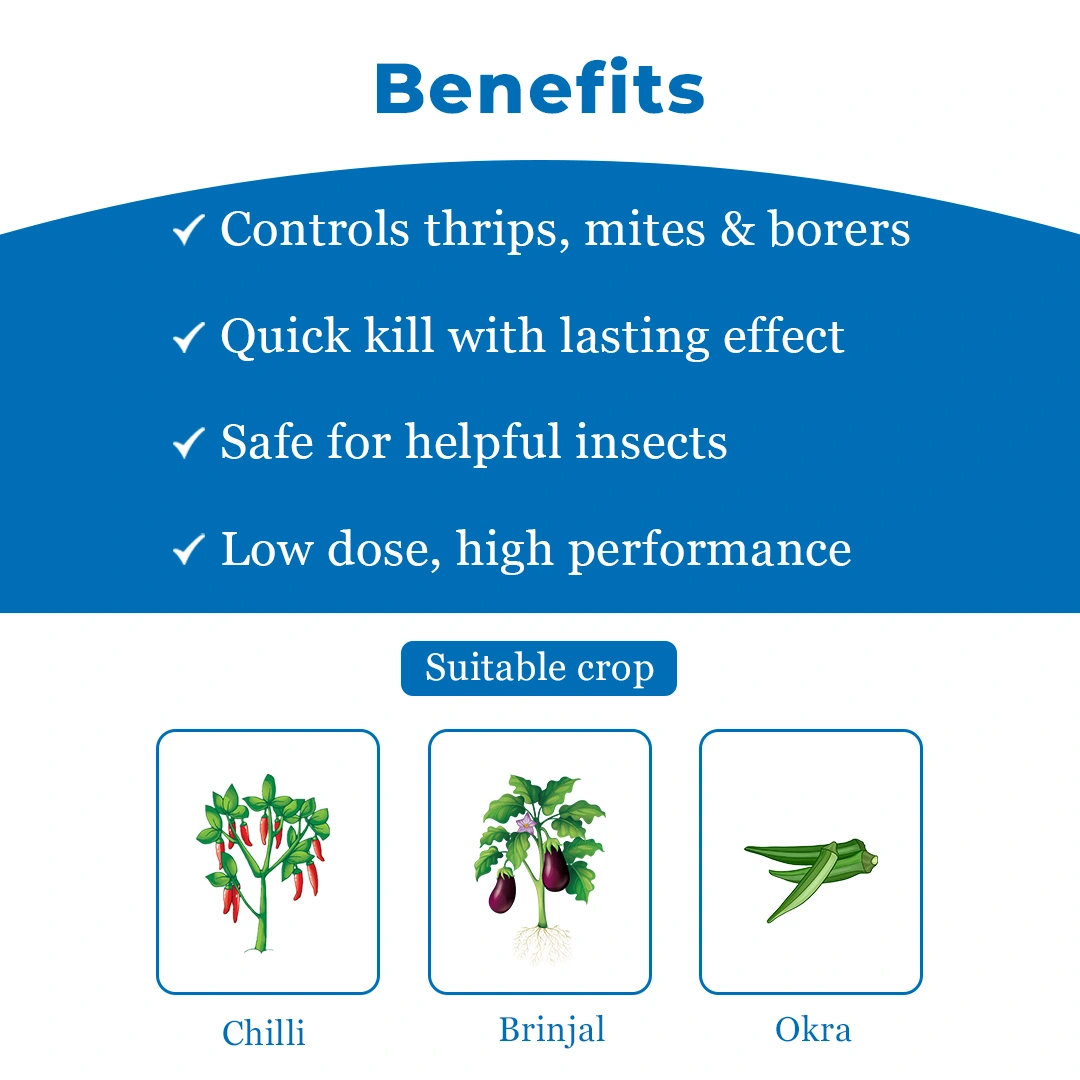 Benefits

✓ Controls thrips, mites & borers

✓ Quick kill with lasting effect

✓ Safe for helpful insects

✓ Low dose, high performance

Suitable crop

Chilli

Brinjal

Okra